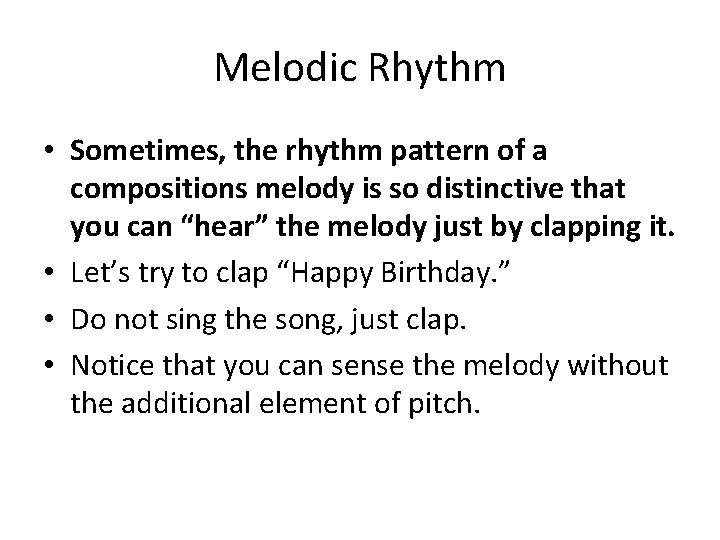 Melodic Rhythm

• Sometimes, the rhythm pattern of a compositions melody is so distinctive that you can “hear” the melody just by clapping it.
• Let’s try to clap “Happy Birthday.”
• Do not sing the song, just clap.
• Notice that you can sense the melody without the additional element of pitch.